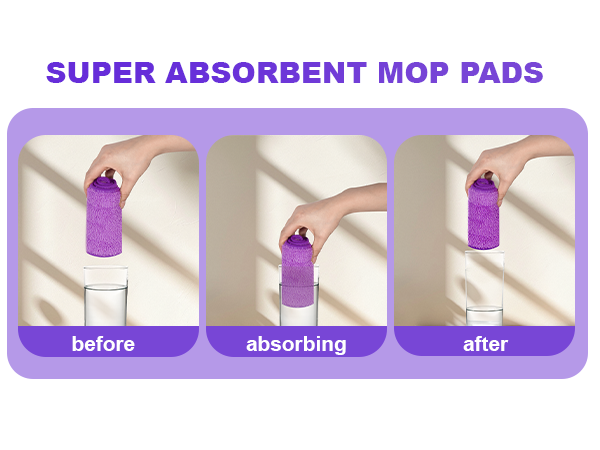 SUPER ABSORBENT MOP PADS

before

absorbing

after